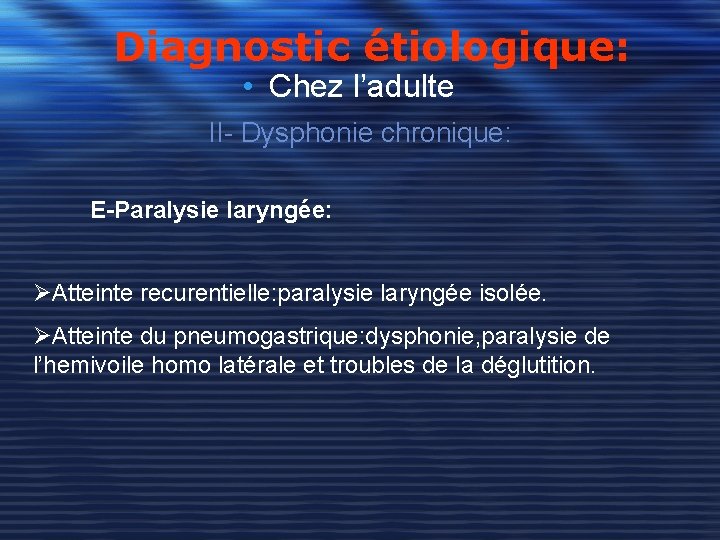 Diagnostic étiologique:

• Chez l’adulte

II- Dysphonie chronique:

E-Paralysie laryngée:

➢Atteinte recurentielle:paralysie laryngée isolée.

➢Atteinte du pneumogastrique:dysphonie,paralysie de l’hemivoile homo latérale et troubles de la déglutition.